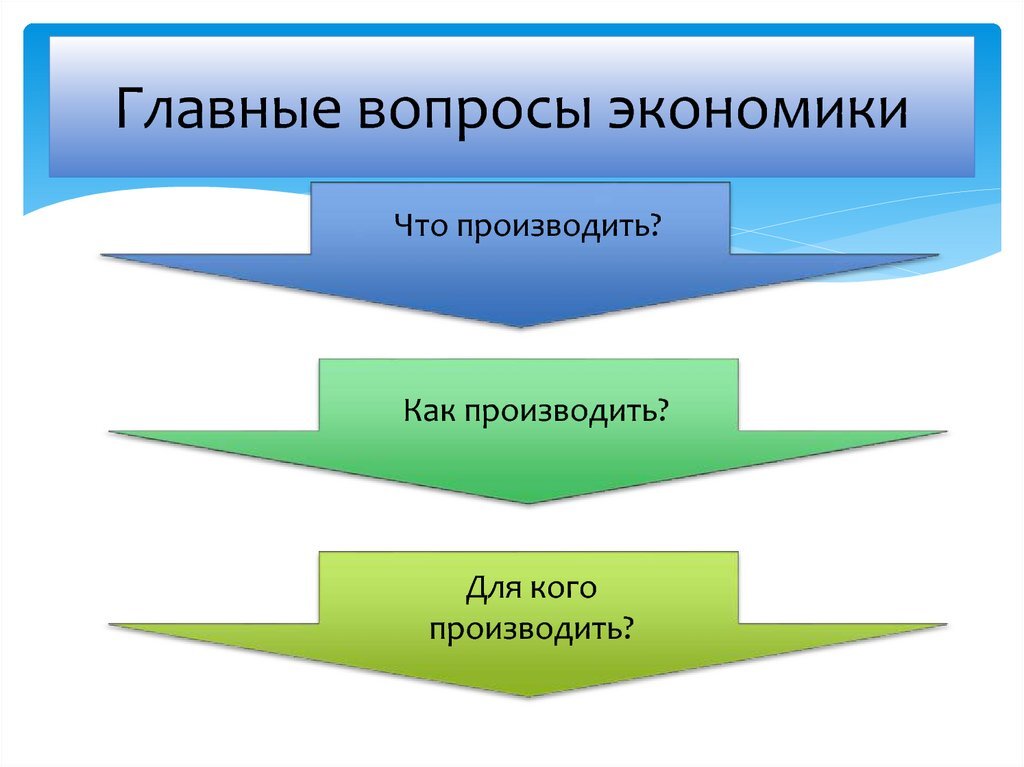 Главные вопросы экономики

Что производить?

Как производить?

Для кого производить?